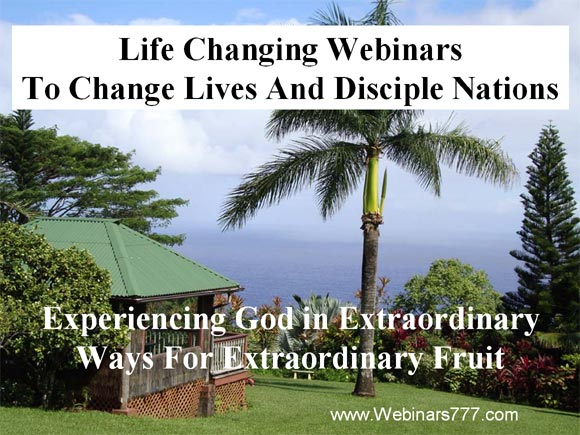 Life Changing Webinars
To Change Lives And Disciple Nations

Experiencing God in Extraordinary Ways For Extraordinary Fruit

www.Webinars777.com